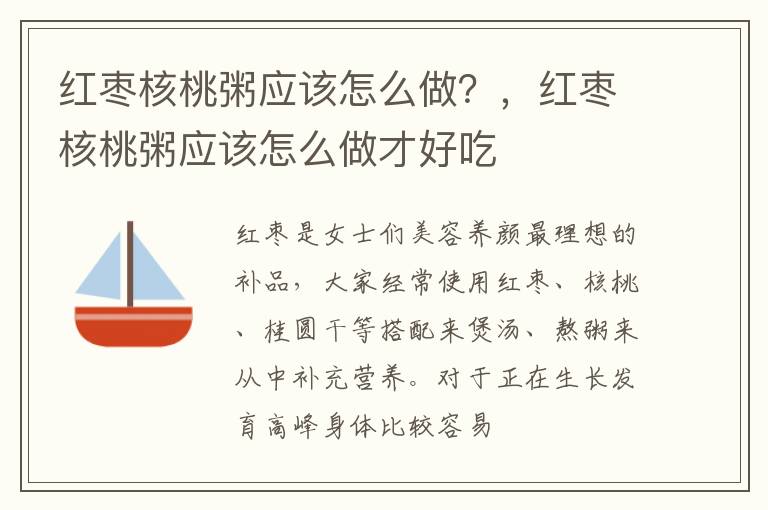 红枣核桃粥应该怎么做？，红枣核桃粥应该怎么做才好吃

红枣是女士们美容养颜最理想的补品，大家经常使用红枣、核桃、桂圆干等搭配来煲汤、熬粥来从中补充营养。对于正在生长发育高峰身体比较容易